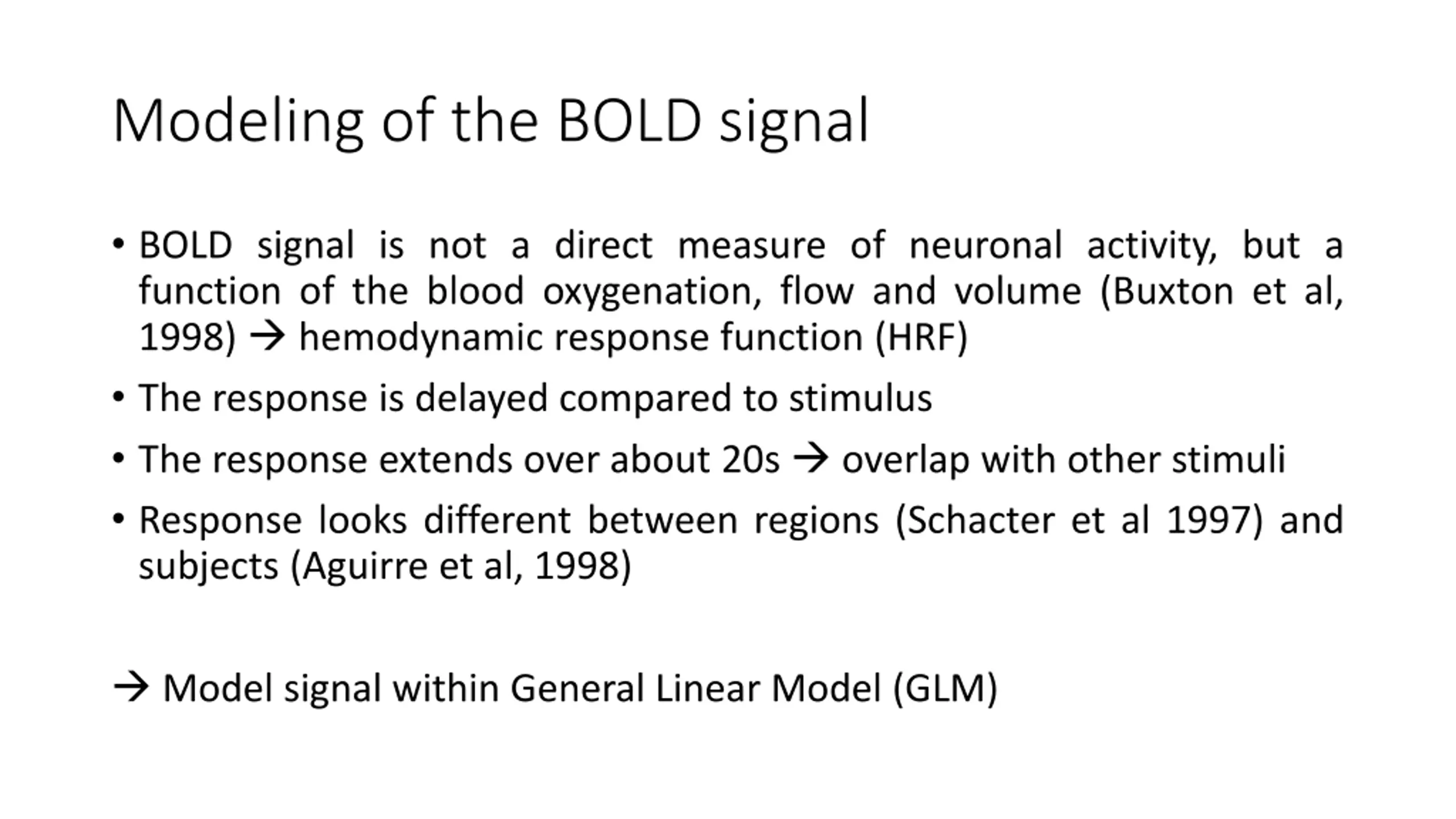 Modeling of the BOLD signal

• BOLD signal is not a direct measure of neuronal activity, but a function of the blood oxygenation, flow and volume (Buxton et al, 1998) → hemodynamic response function (HRF)
• The response is delayed compared to stimulus
• The response extends over about 20s → overlap with other stimuli
• Response looks different between regions (Schacter et al 1997) and subjects (Aguirre et al, 1998)

→ Model signal within General Linear Model (GLM)